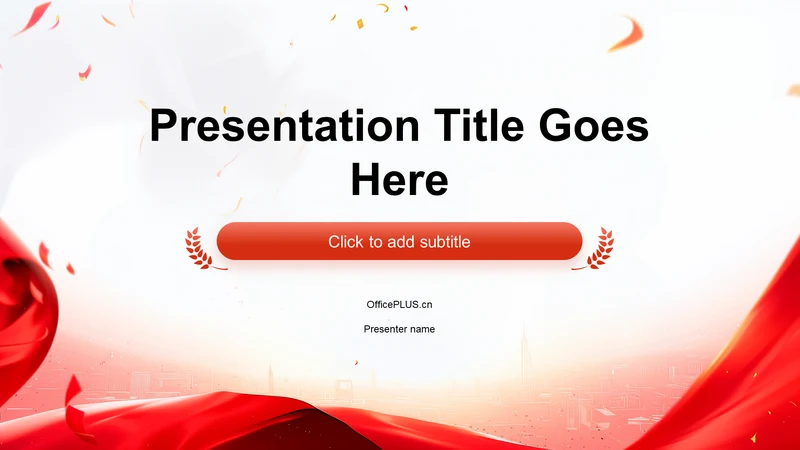 Presentation Title Goes Here

Click to add subtitle

OfficePLUS.cn

Presenter name